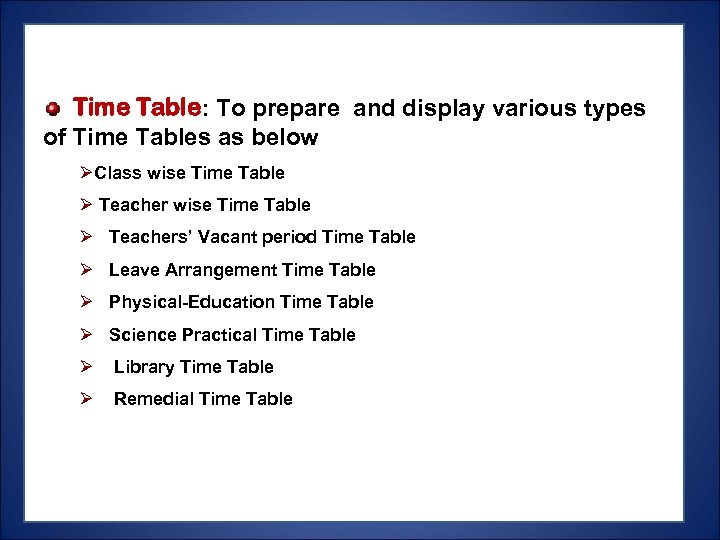 Time Table: To prepare and display various types of Time Tables as below

➢Class wise Time Table
➢ Teacher wise Time Table
➢ Teachers' Vacant period Time Table
➢ Leave Arrangement Time Table
➢ Physical-Education Time Table
➢ Science Practical Time Table
➢ Library Time Table
➢ Remedial Time Table